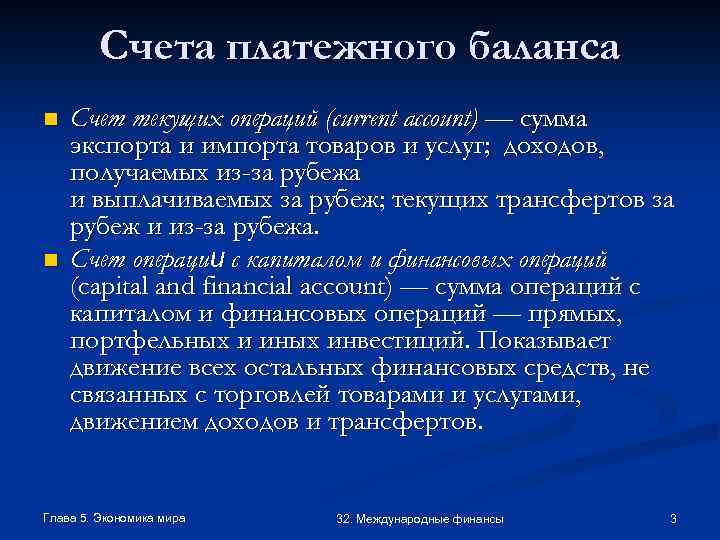 Счета платежного баланса

Счет текущих операций (current account) — сумма экспорта и импорта товаров и услуг; доходов, получаемых из-за рубежа и выплачиваемых за рубеж; текущих трансфертов за рубеж и из-за рубежа.

Счет операции с капиталом и финансовых операций (capital and financial account) — сумма операций с капиталом и финансовых операций — прямых, портфельных и иных инвестиций. Показывает движение всех остальных финансовых средств, не связанных с торговлей товарами и услугами, движением доходов и трансфертов.

Глава 5. Экономика мира

32. Международные финансы

3